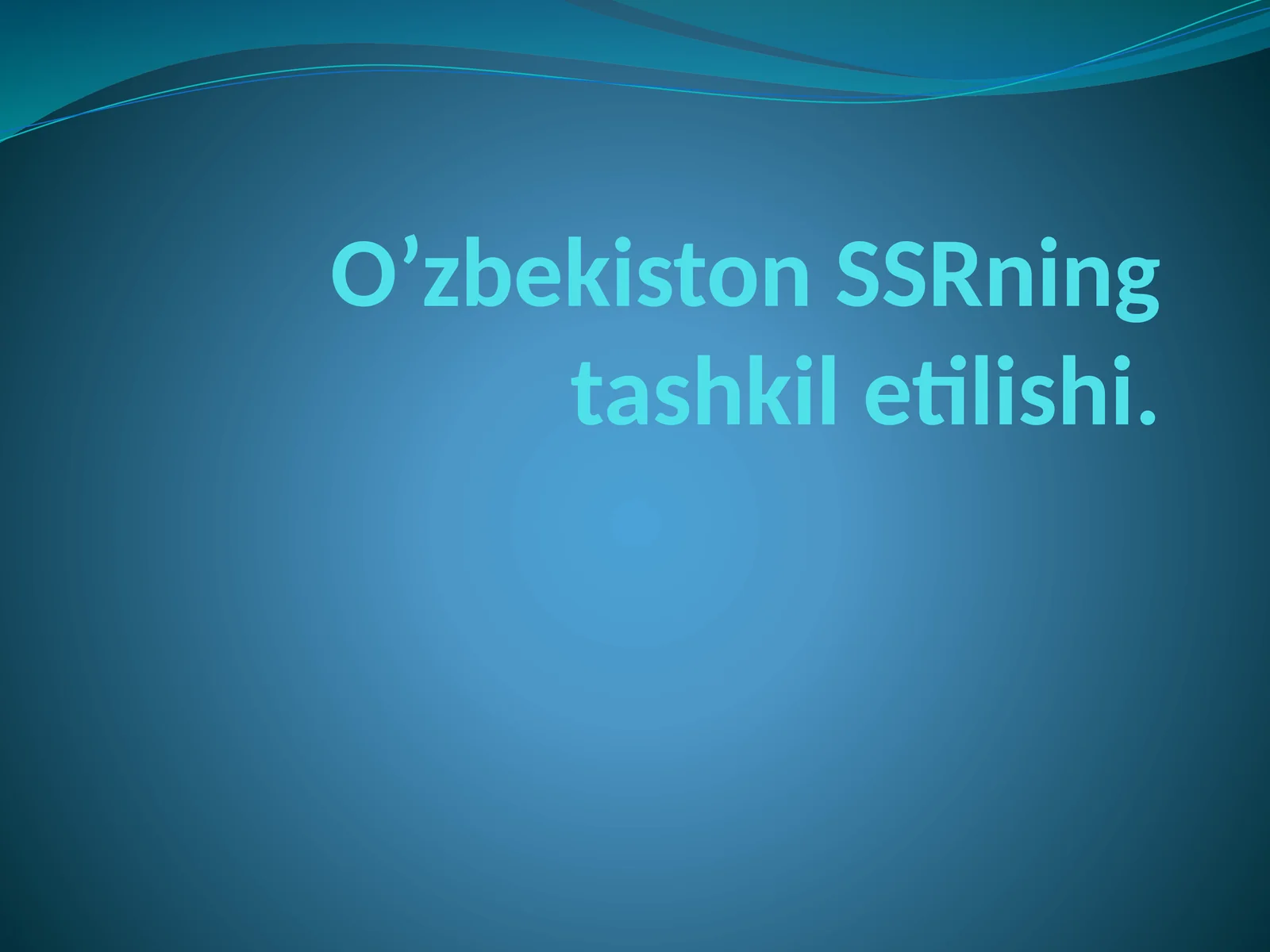 O’zbekiston SSRning tashkil etilishi.